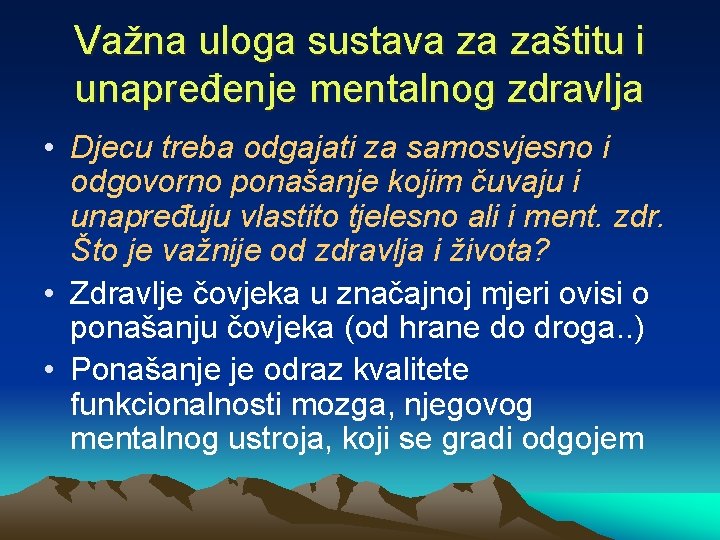 Važna uloga sustava za zaštitu i unapređenje mentalnog zdravlja

• Djecu treba odgajati za samosvjesno i odgovorno ponašanje kojim čuvaju i unapređuju vlastito tjelesno ali i ment. zdr. Što je važnije od zdravlja i života?

• Zdravlje čovjeka u značajnoj mjeri ovisi o ponašanju čovjeka (od hrane do droga..)

• Ponašanje je odraz kvalitete funkcionalnosti mozga, njegovog mentalnog ustroja, koji se gradi odgojem